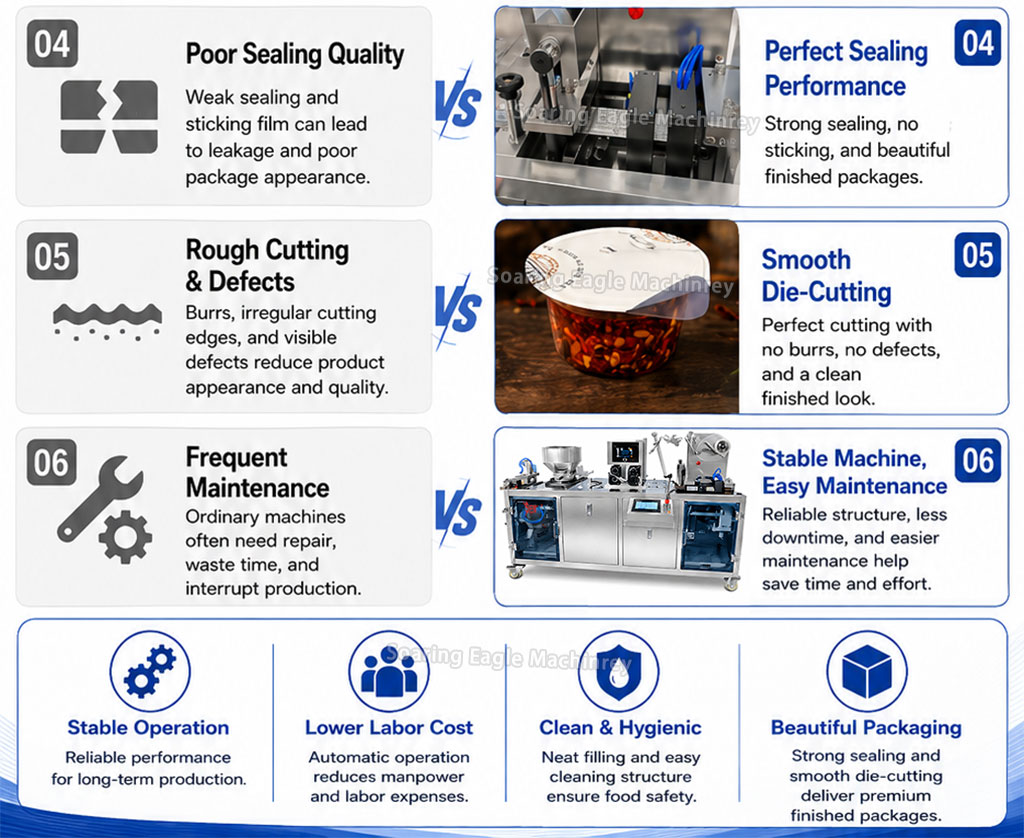 04
Poor Sealing Quality
Weak sealing and sticking film can lead to leakage and poor package appearance.

VS

Soaring Eagle Machinrey

Perfect Sealing Performance
04
Strong sealing, no sticking, and beautiful finished packages.

05
Rough Cutting & Defects
Burrs, irregular cutting edges, and visible defects reduce product appearance and quality.

VS

Soaring Eagle Machinrey

Smooth Die-Cutting
05
Perfect cutting with no burrs, no defects, and a clean finished look.

06
Frequent Maintenance
Ordinary machines often need repair, waste time, and interrupt production.

VS

Stable Machine, Easy Maintenance
06
Reliable structure, less downtime, and easier maintenance help save time and effort.

Soaring Eagle Machinrey

Stable Operation
Reliable performance for long-term production.

Lower Labor Cost
Automatic operation reduces manpower and labor expenses.

Clean & Hygienic
Neat filling and easy cleaning structure ensure food safety.

Beautiful Packaging
Strong sealing and smooth die-cutting deliver premium finished packages.